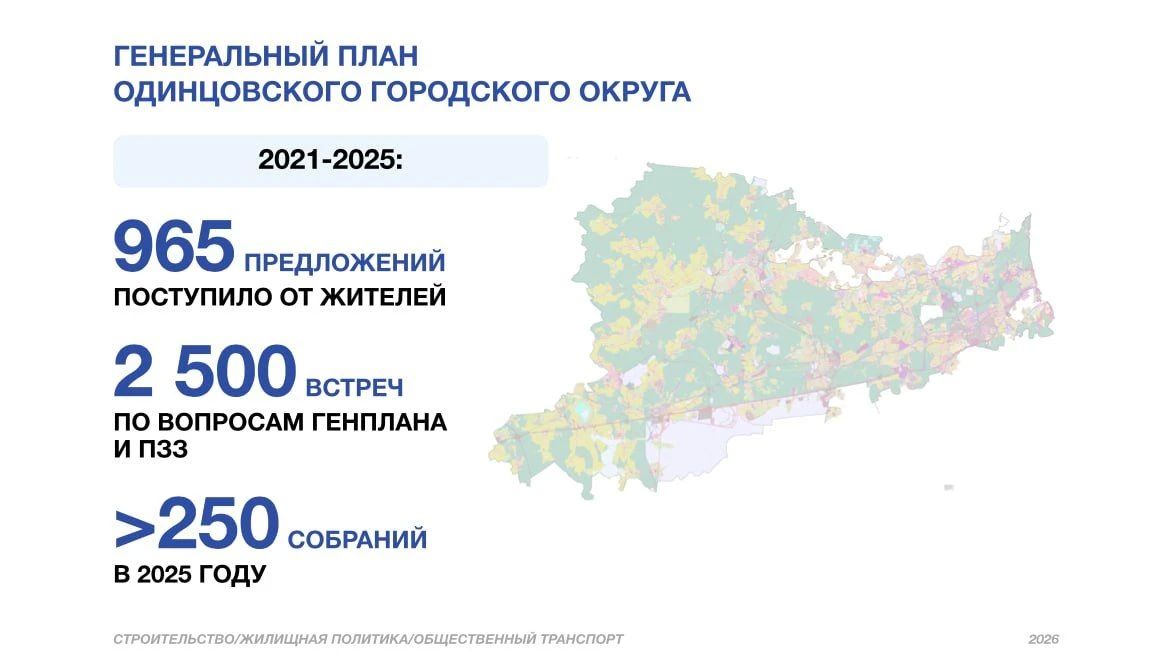 ГЕНЕРАЛЬНЫЙ ПЛАН
ОДИНЦОВСКОГО ГОРОДСКОГО ОКРУГА

2021-2025:

965 ПРЕДЛОЖЕНИЙ
ПОСТУПИЛО ОТ ЖИТЕЛЕЙ

2 500 ВСТРЕЧ
ПО ВОПРОСАМ ГЕНПЛАНА И ПЗЗ

>250 СОБРАНИЙ
В 2025 ГОДУ

СТРОИТЕЛЬСТВО/ЖИЛИЩНАЯ ПОЛИТИКА/ОБЩЕСТВЕННЫЙ ТРАНСПОРТ

2026